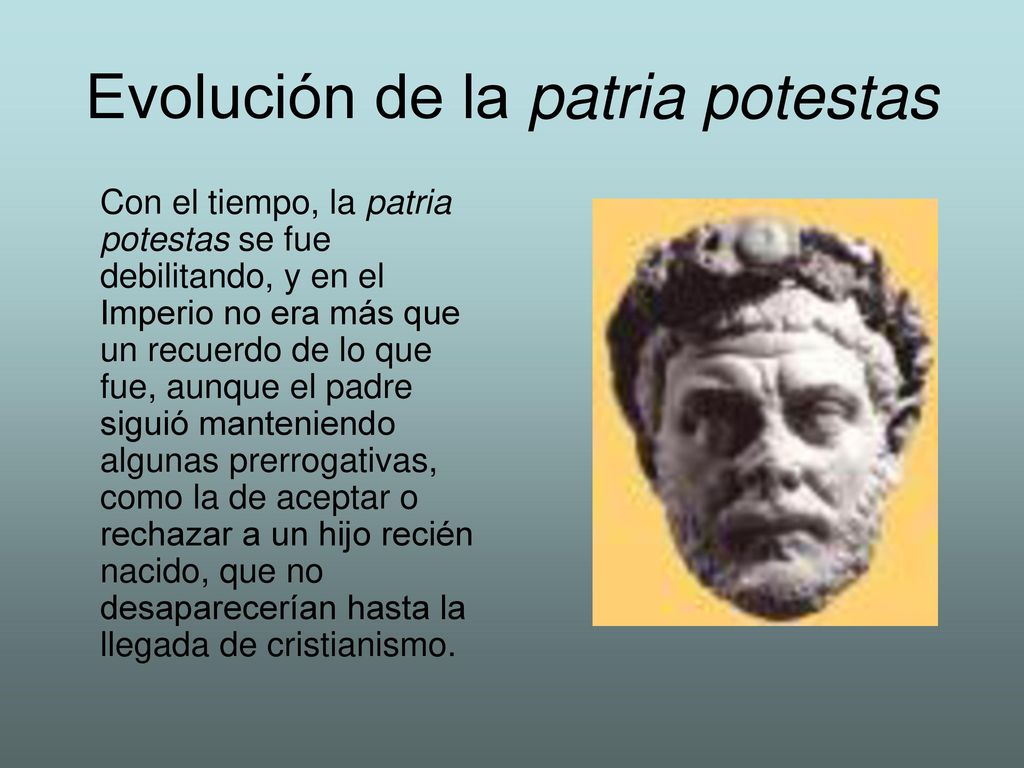 Evolución de la patria potestas

Con el tiempo, la patria potestas se fue debilitando, y en el Imperio no era más que un recuerdo de lo que fue, aunque el padre siguió manteniendo algunas prerrogativas, como la de aceptar o rechazar a un hijo recién nacido, que no desaparecerían hasta la llegada de cristianismo.